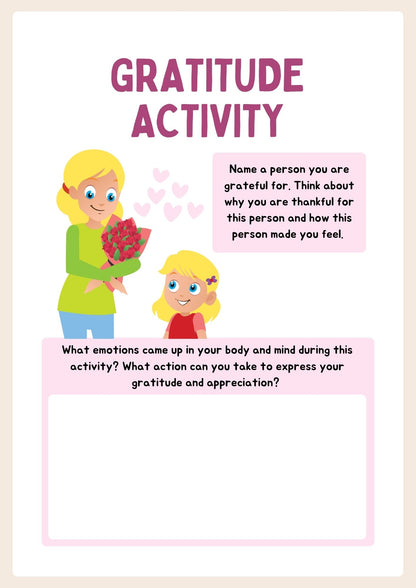 GRATITUDE ACTIVITY

Name a person you are grateful for. Think about why you are thankful for this person and how this person made you feel.

What emotions came up in your body and mind during this activity? What action can you take to express your gratitude and appreciation?